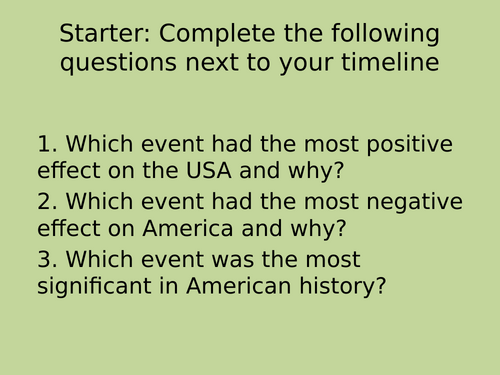 Starter: Complete the following questions next to your timeline

1. Which event had the most positive effect on the USA and why?

2. Which event had the most negative effect on America and why?

3. Which event was the most significant in American history?